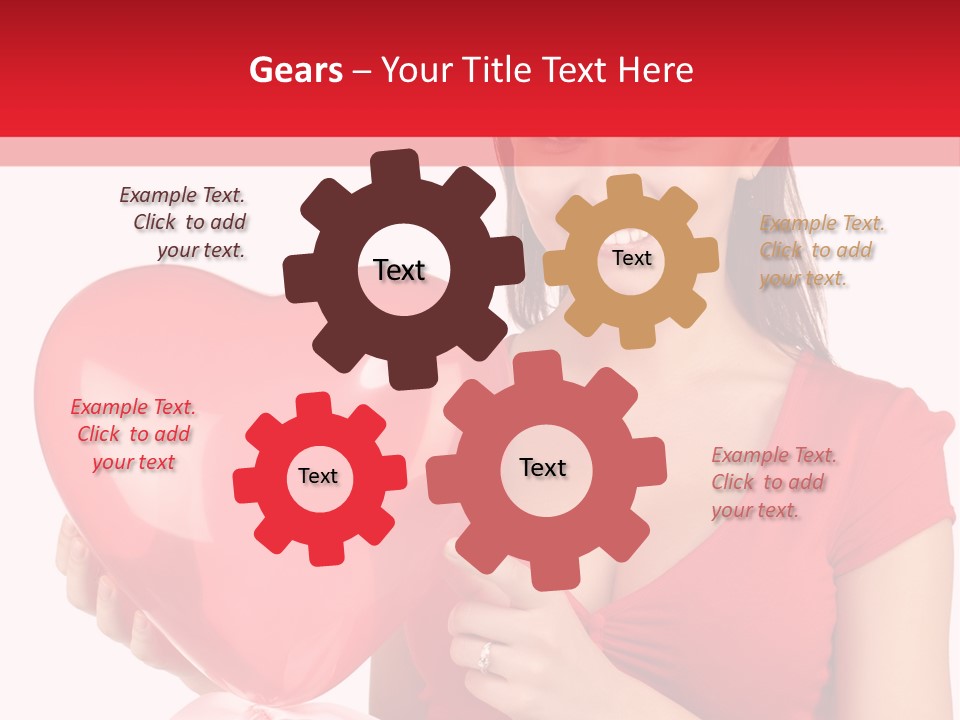 Gears – Your Title Text Here

Example Text. Click to add your text.

Text

Text

Example Text. Click to add your text.

Example Text. Click to add your text

Text

Text

Example Text. Click to add your text.